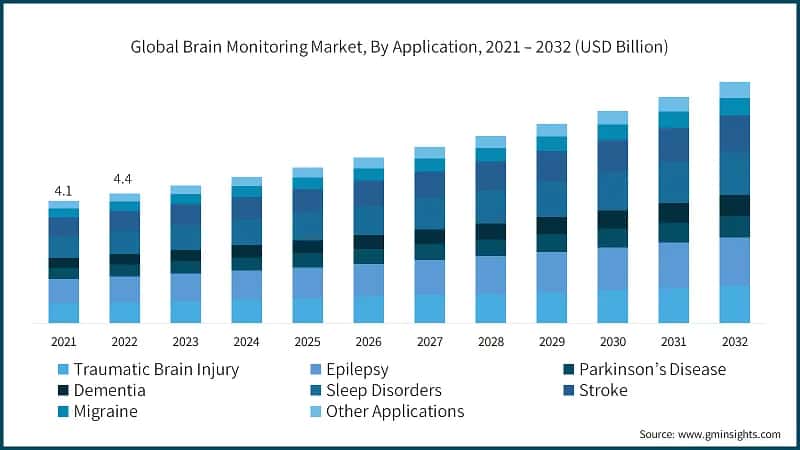 Global Brain Monitoring Market, By Application, 2021 – 2032 (USD Billion)

4.1
4.4

2021
2022
2023
2024
2025
2026
2027
2028
2029
2030
2031
2032

Traumatic Brain Injury
Epilepsy
Parkinson's Disease
Dementia
Sleep Disorders
Stroke
Migraine
Other Applications

Source: www.gminsights.com